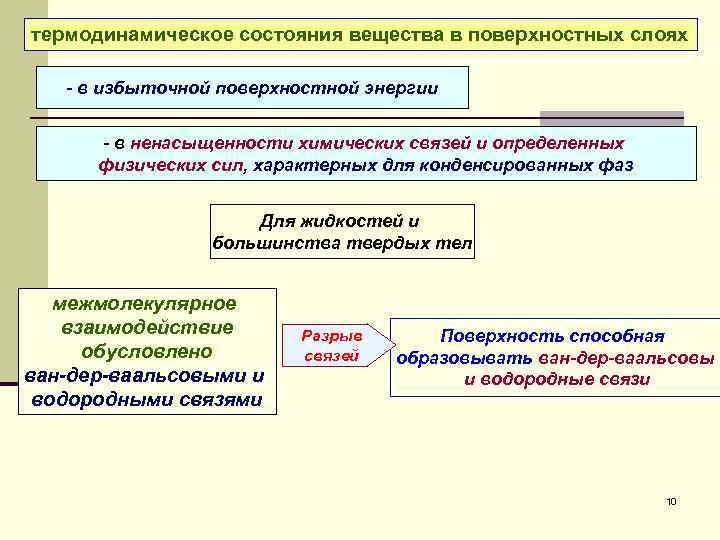 термодинамическое состояния вещества в поверхностных слоях

- в избыточной поверхностной энергии

- в ненасыщенности химических связей и определенных физических сил, характерных для конденсированных фаз

Для жидкостей и большинства твердых тел

межмолекулярное взаимодействие обусловлено ван-дер-ваальсовыми и водородными связями

Разрыв связей

Поверхность способная образовывать ван-дер-ваальсовы и водородные связи

10